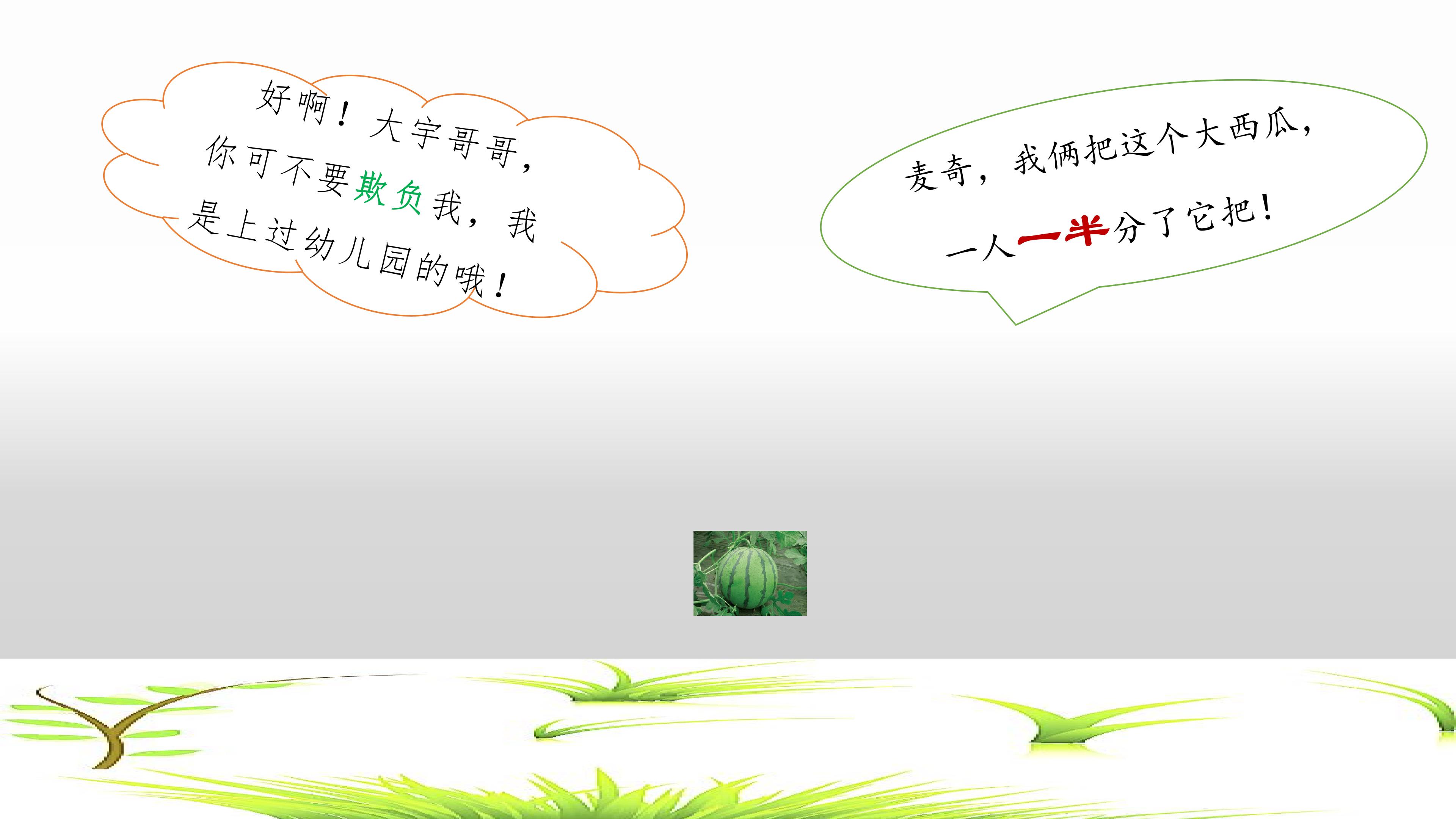 好啊！大宇哥哥，你可不要欺负我，我是上过幼儿园的哦！

麦奇，我俩把这个大西瓜，一人一半分了它把！